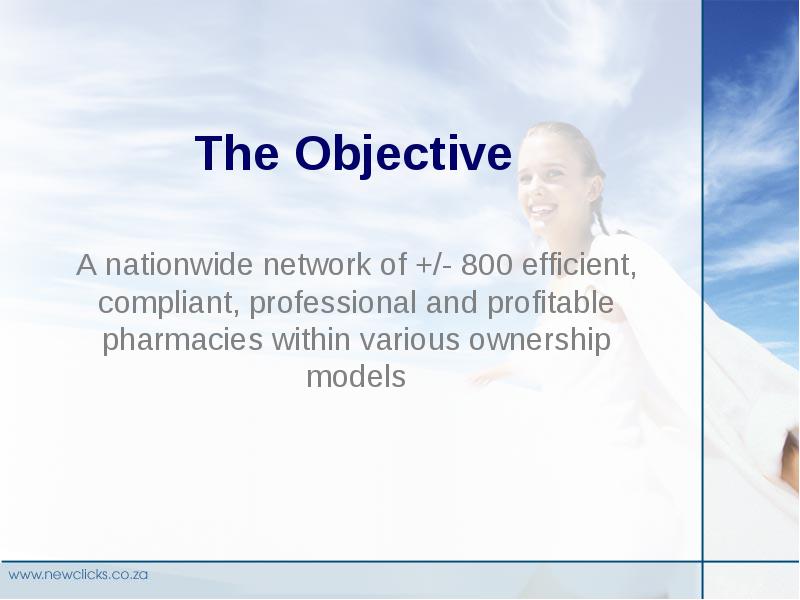 The Objective

A nationwide network of +/- 800 efficient, compliant, professional and profitable pharmacies within various ownership models

www.newclicks.co.za